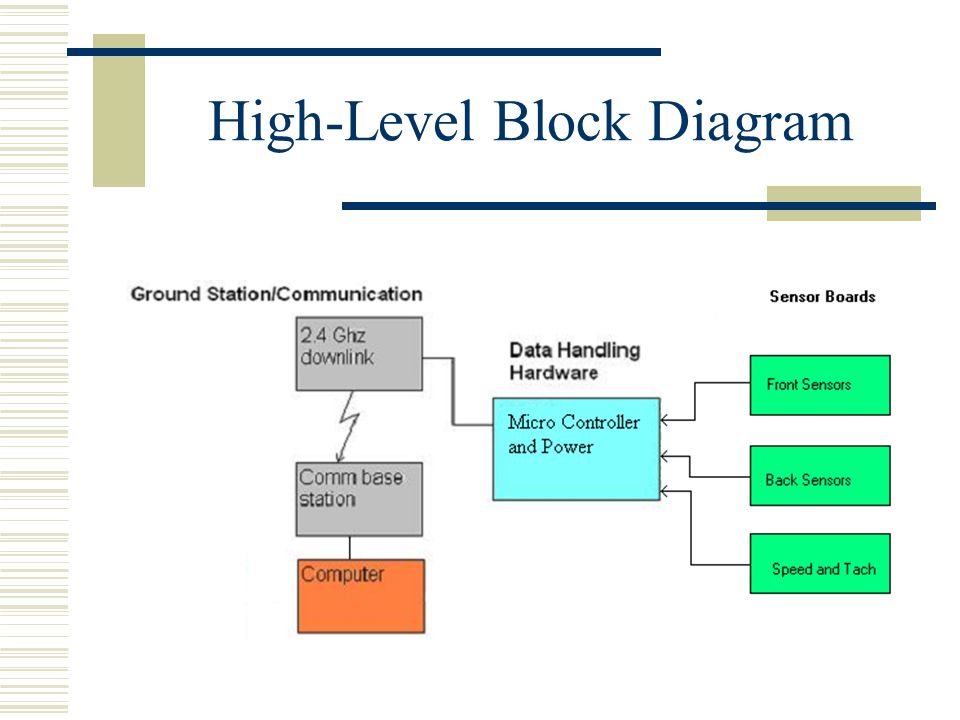 High-Level Block Diagram

Ground Station/Communication

2.4 Ghz downlink

Comm base station

Computer

Data Handling Hardware

Micro Controller and Power

Sensor Boards

Front Sensors

Back Sensors

Speed and Tach